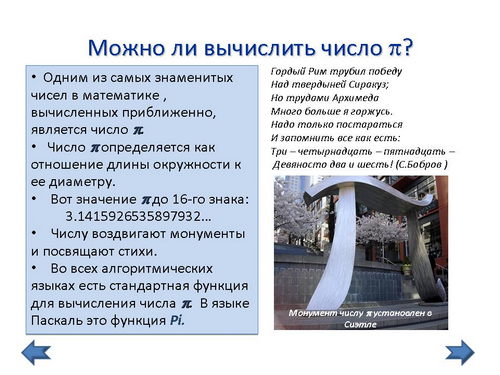 Можно ли вычислить число $\pi$?

• Одним из самых знаменитых чисел в математике , вычисленных приближенно, является число $\pi$.
• Число $\pi$ определяется как отношение длины окружности к ее диаметру.
• Вот значение $\pi$ до 16-го знака: 3.141592653589793​2…
• Числу воздвигают монументы и посвящают стихи.
• Во всех алгоритмических языках есть стандартная функция для вычисления числа $\pi$. В языке Паскаль это функция Pi.

Гордый Рим трубил победу
Над твердыней Сиракуз;
Но трудами Архимеда
Много больше я горжусь.
Надо только постараться
И запомнить все как есть:
Три – четырнадцать – пятнадцать –
Девяносто два и шесть! (С.Бобров )

Монумент числу $\pi$ установлен в Сиэтле